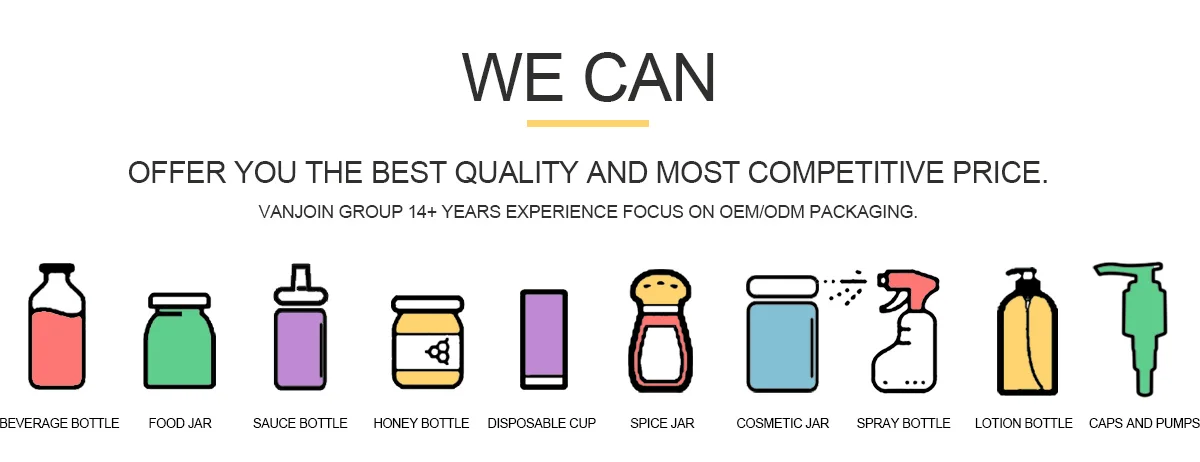 WE CAN

OFFER YOU THE BEST QUALITY AND MOST COMPETITIVE PRICE.

VANJOIN GROUP 14+ YEARS EXPERIENCE FOCUS ON OEM/ODM PACKAGING.

BEVERAGE BOTTLE FOOD JAR SAUCE BOTTLE HONEY BOTTLE DISPOSABLE CUP SPICE JAR COSMETIC JAR SPRAY BOTTLE LOTION BOTTLE CAPS AND PUMPS